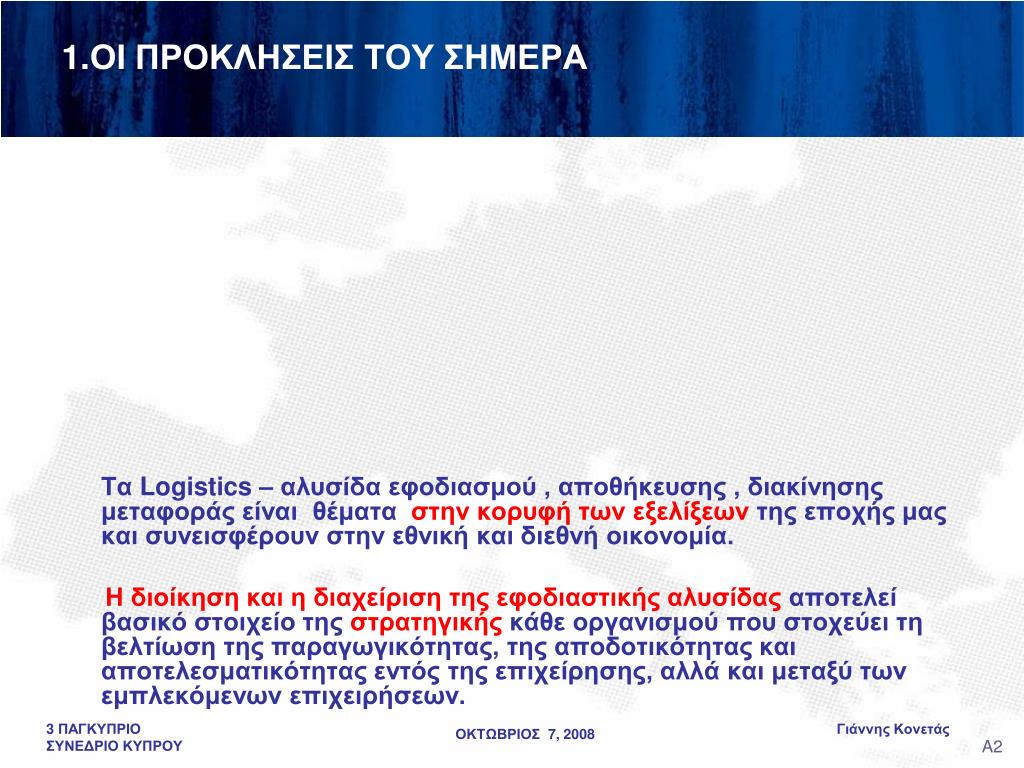 1.ΟΙ ΠΡΟΚΛΗΣΕΙΣ ΤΟΥ ΣΗΜΕΡΑ

Τα Logistics – αλυσίδα εφοδιασμού , αποθήκευσης , διακίνησης μεταφοράς είναι θέματα στην κορυφή των εξελίξεων της εποχής μας και συνεισφέρουν στην εθνική και διεθνή οικονομία.

Η διοίκηση και η διαχείριση της εφοδιαστικής αλυσίδας αποτελεί βασικό στοιχείο της στρατηγικής κάθε οργανισμού που στοχεύει τη βελτίωση της παραγωγικότητας, της αποδοτικότητας και αποτελεσματικότητας εντός της επιχείρησης, αλλά και μεταξύ των εμπλεκόμενων επιχειρήσεων.

3 ΠΑΓΚΥΠΡΙΟ ΣΥΝΕΔΡΙΟ ΚΥΠΡΟΥ

ΟΚΤΩΒΡΙΟΣ 7, 2008

Γιάννης Κονετάς

A2